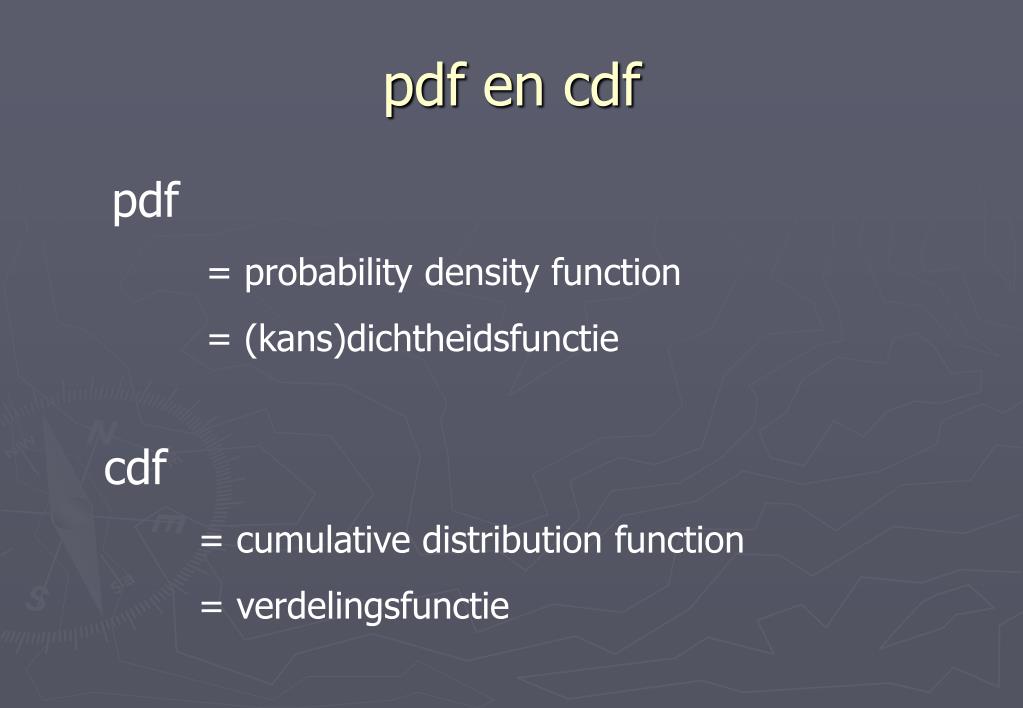 pdf en cdf

pdf

= probability density function

= (kans)dichtheidsfunctie

cdf

= cumulative distribution function

= verdelingsfunctie